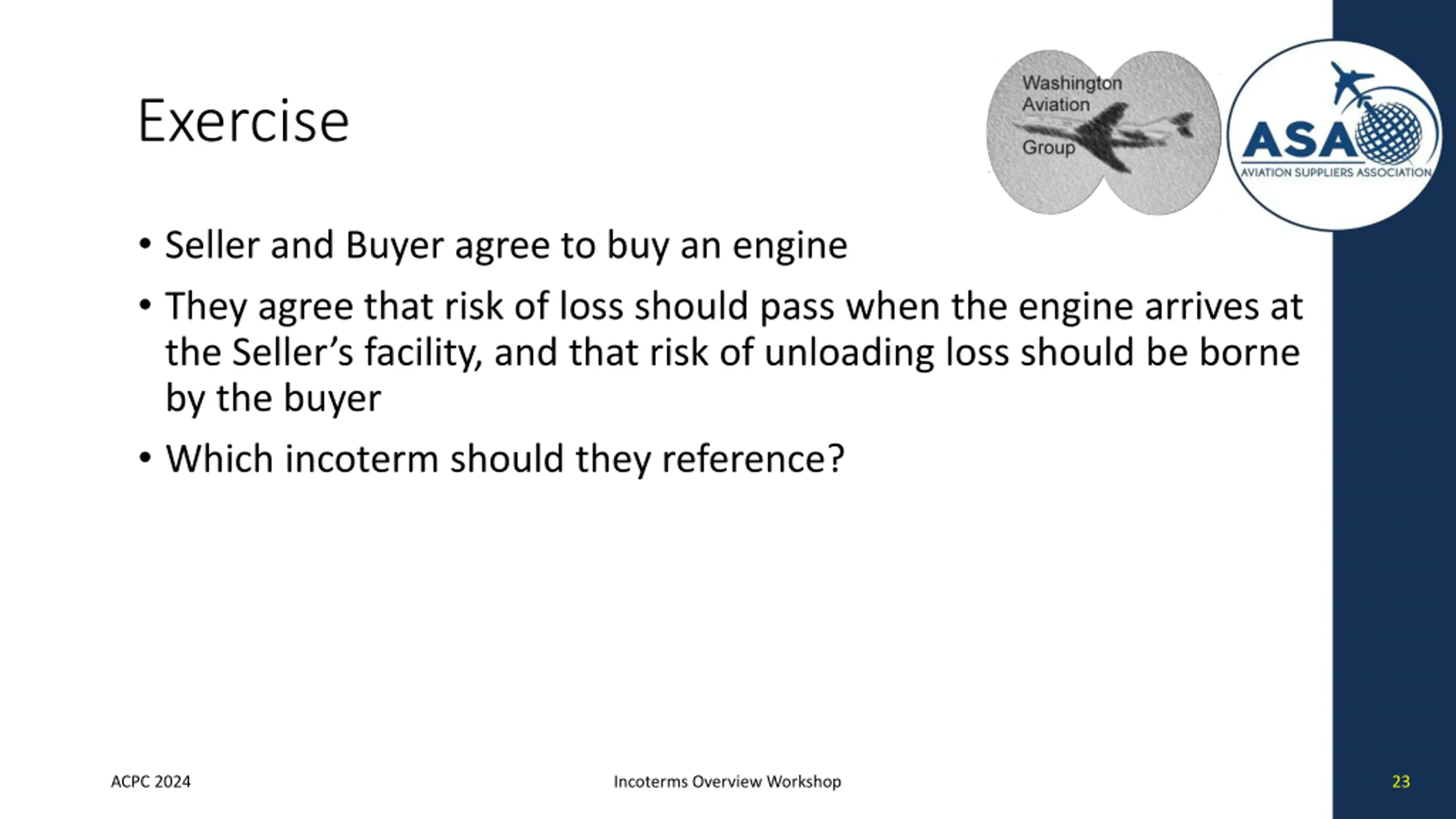 Exercise

Washington Aviation Group

ASA
AVIATION SUPPLIERS ASSOCIATION

• Seller and Buyer agree to buy an engine

• They agree that risk of loss should pass when the engine arrives at the Seller's facility, and that risk of unloading loss should be borne by the buyer

• Which incoterm should they reference?

ACPC 2024

Incoterms Overview Workshop

23